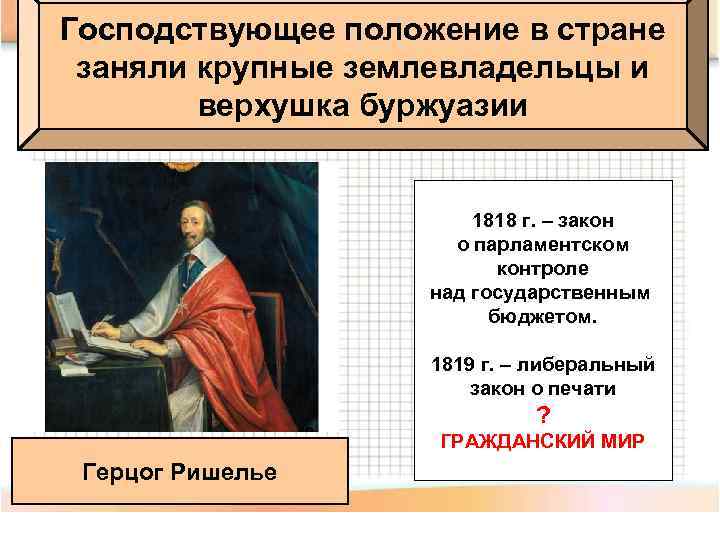 Господствующее положение в стране заняли крупные землевладельцы и верхушка буржуазии

1818 г. – закон о парламентском контроле над государственным бюджетом.

1819 г. – либеральный закон о печати

?

ГРАЖДАНСКИЙ МИР

Герцог Ришелье